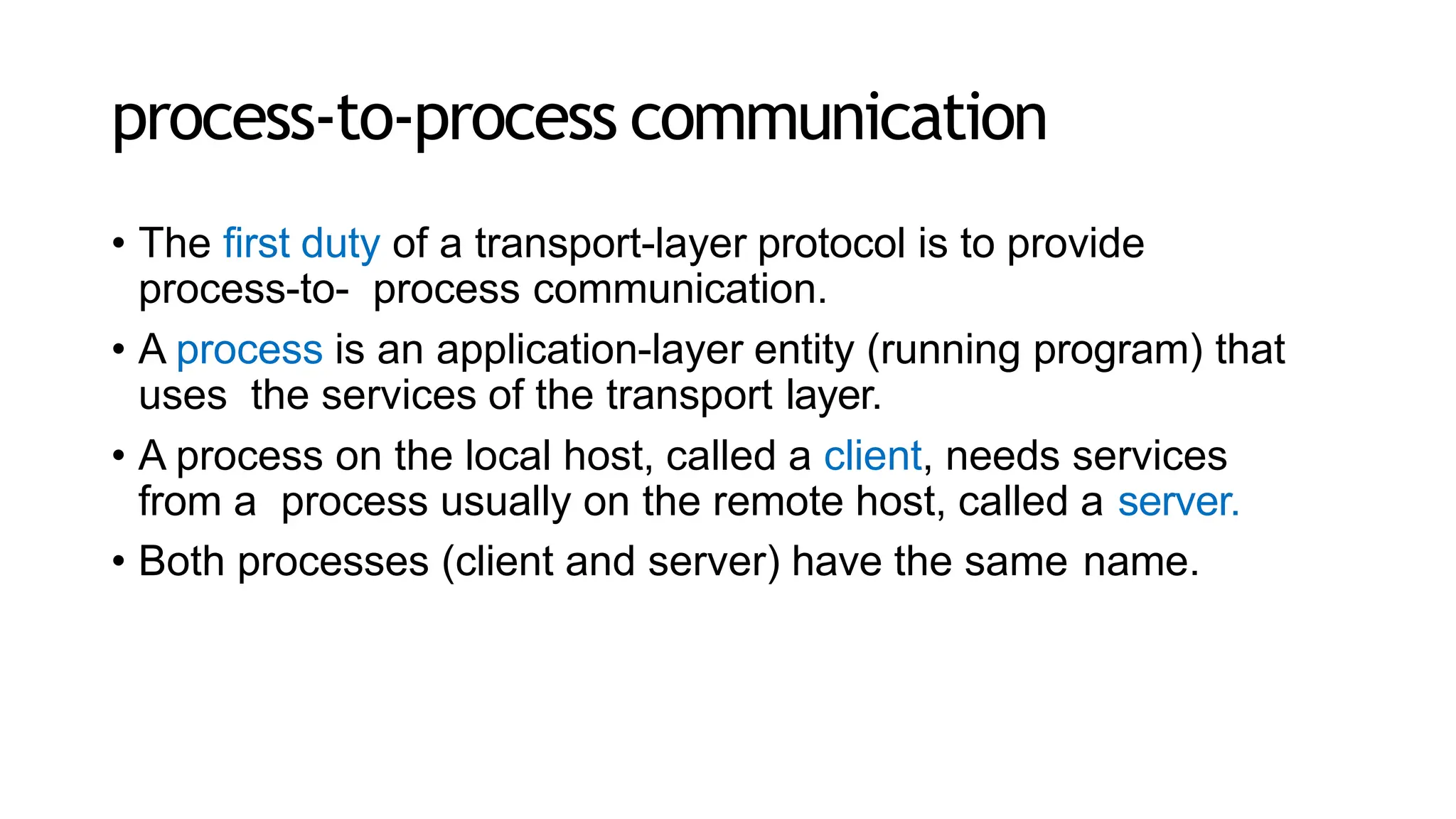 process-to-process communication

• The first duty of a transport-layer protocol is to provide process-to- process communication.

• A process is an application-layer entity (running program) that uses the services of the transport layer.

• A process on the local host, called a client, needs services from a process usually on the remote host, called a server.

• Both processes (client and server) have the same name.